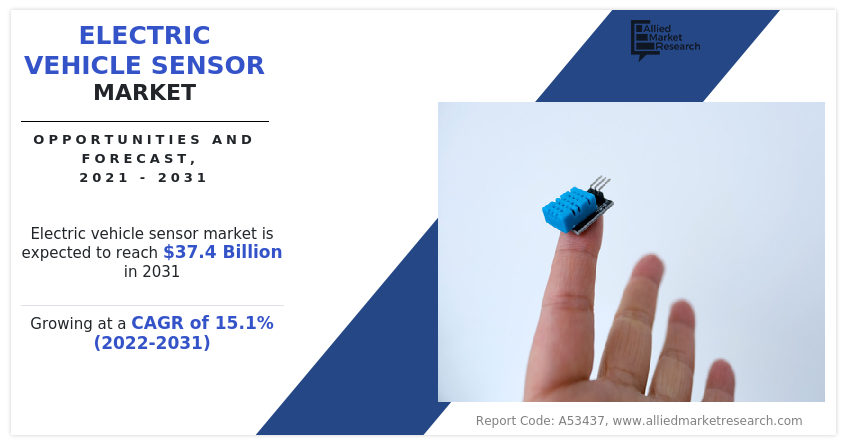 ELECTRIC VEHICLE SENSOR MARKET

OPPORTUNITIES AND FORECAST, 2021 - 2031

Electric vehicle sensor market is expected to reach $37.4 Billion in 2031

Growing at a CAGR of 15.1% (2022-2031)

Allied Market Research

Report Code: A53437, www.alliedmarketresearch.com